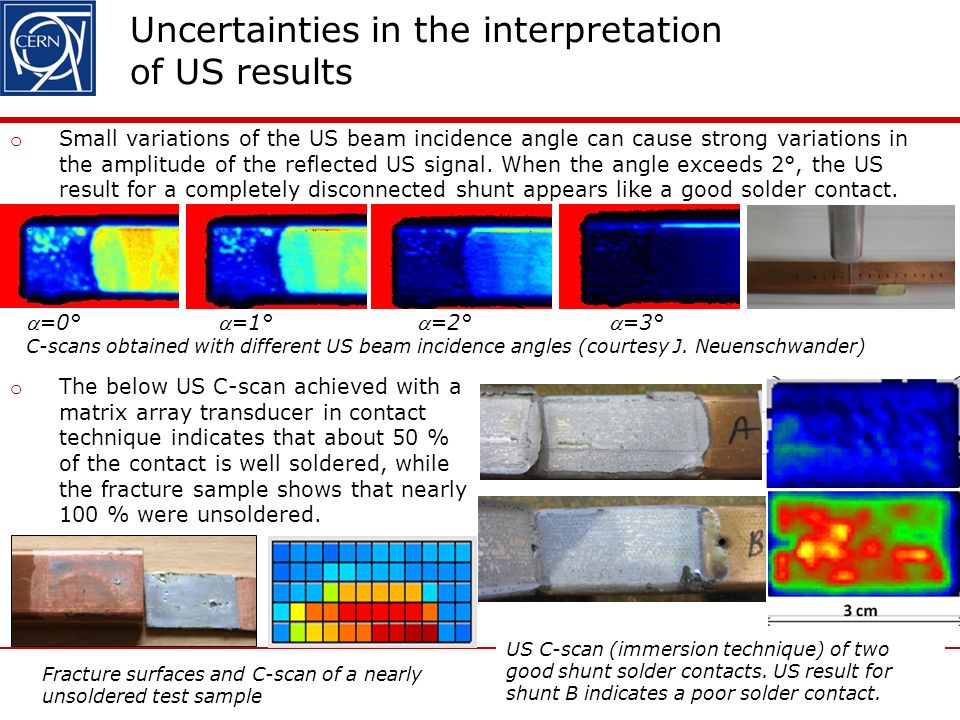 CERN

Uncertainties in the interpretation of US results

o Small variations of the US beam incidence angle can cause strong variations in the amplitude of the reflected US signal. When the angle exceeds 2°, the US result for a completely disconnected shunt appears like a good solder contact.

$\alpha$=0° $\alpha$=1° $\alpha$=2° $\alpha$=3°

C-scans obtained with different US beam incidence angles (courtesy J. Neuenschwander)

o The below US C-scan achieved with a matrix array transducer in contact technique indicates that about 50 % of the contact is well soldered, while the fracture sample shows that nearly 100 % were unsoldered.

A

B

3 cm

Fracture surfaces and C-scan of a nearly unsoldered test sample

US C-scan (immersion technique) of two good shunt solder contacts. US result for shunt B indicates a poor solder contact.